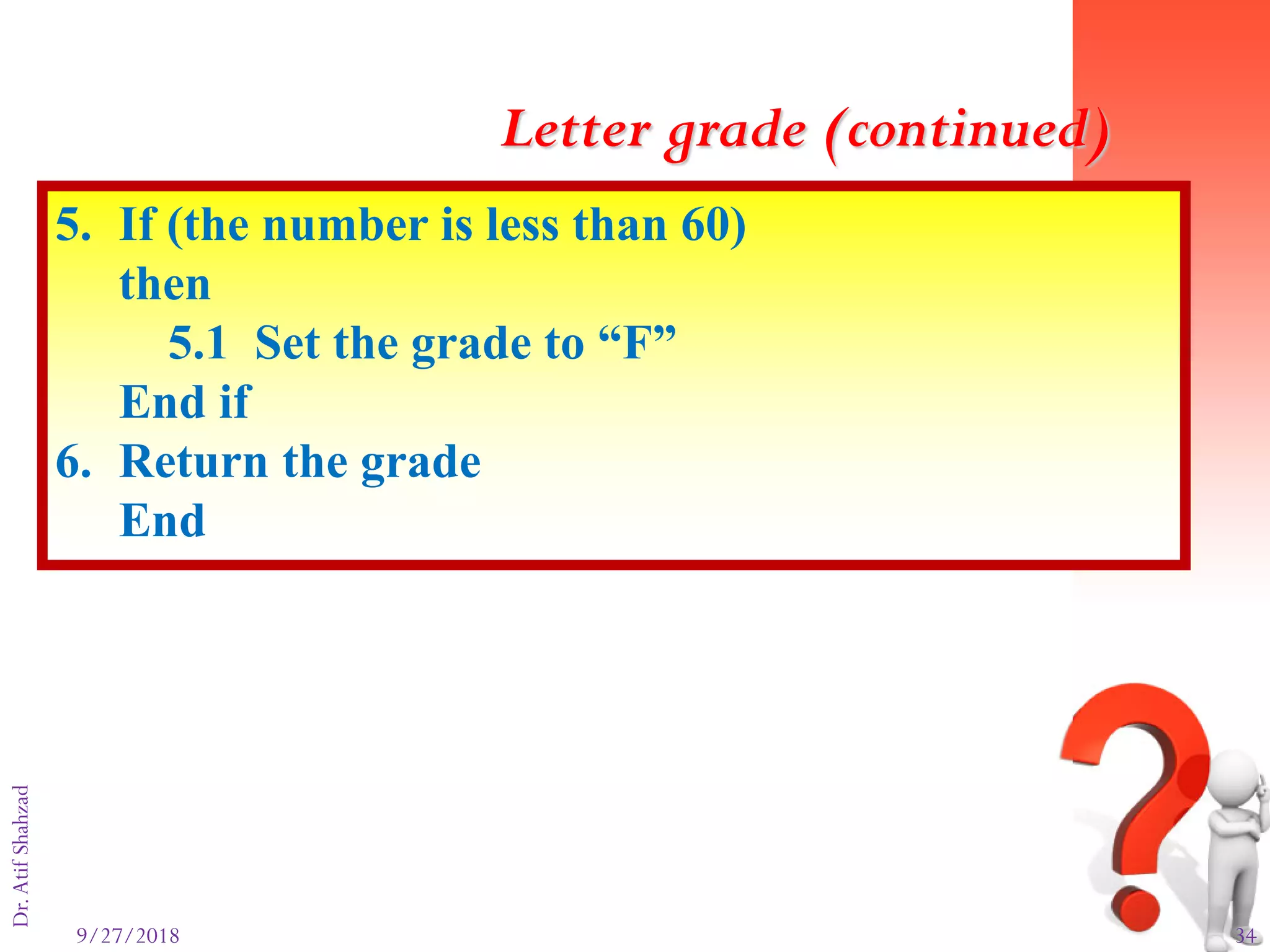 Letter grade (continued)

5. If (the number is less than 60)
then
5.1 Set the grade to “F”
End if
6. Return the grade
End

Dr. Atif Shahzad

9/27/2018

34